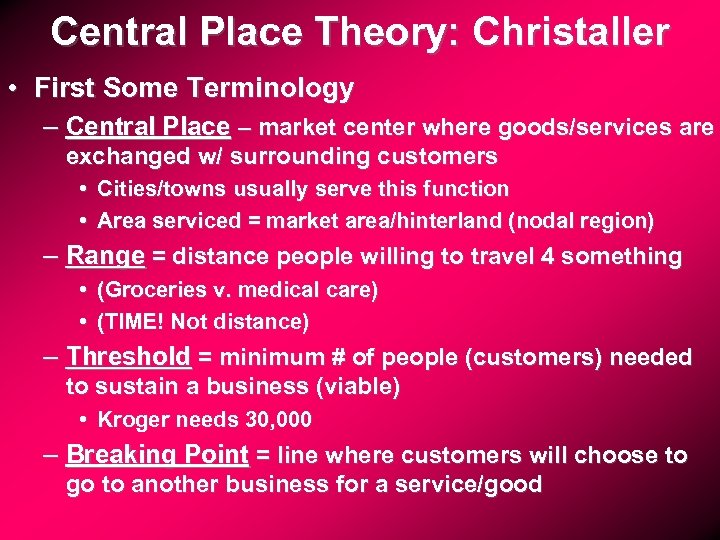 Central Place Theory: Christaller

• First Some Terminology
– Central Place – market center where goods/services are exchanged w/ surrounding customers
• Cities/towns usually serve this function
• Area serviced = market area/hinterland (nodal region)
– Range = distance people willing to travel 4 something
• (Groceries v. medical care)
• (TIME! Not distance)
– Threshold = minimum # of people (customers) needed to sustain a business (viable)
• Kroger needs 30,000
– Breaking Point = line where customers will choose to go to another business for a service/good